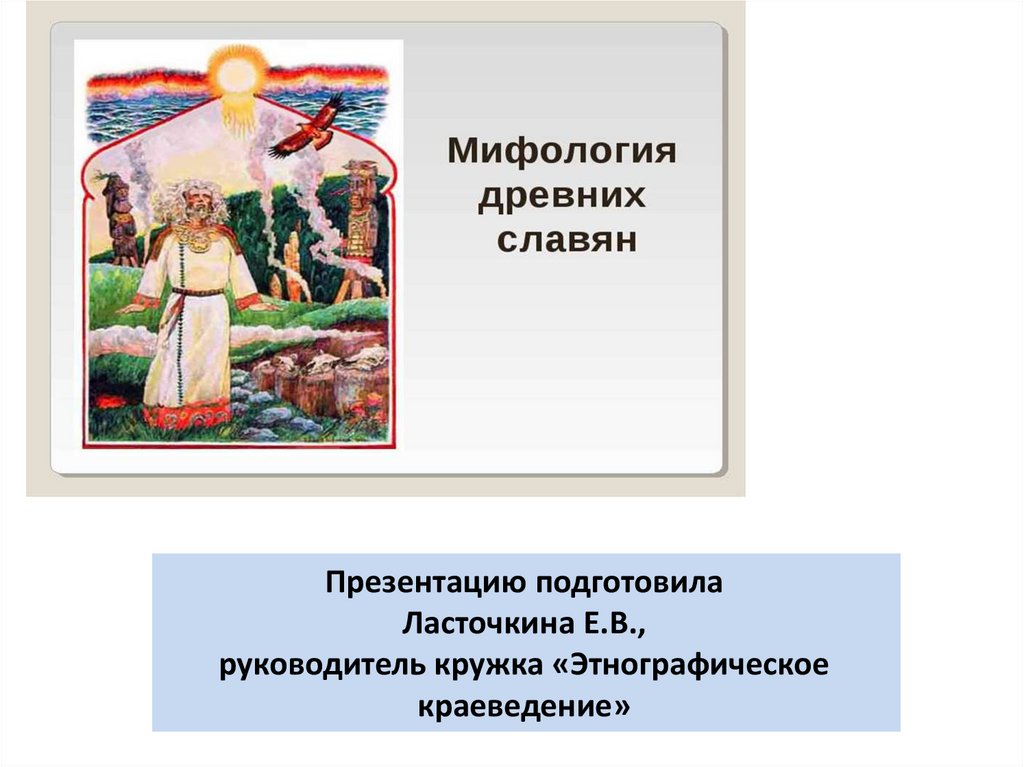 Мифология древних славян

Презентацию подготовила
Ласточкина Е.В.,
руководитель кружка «Этнографическое краеведение»